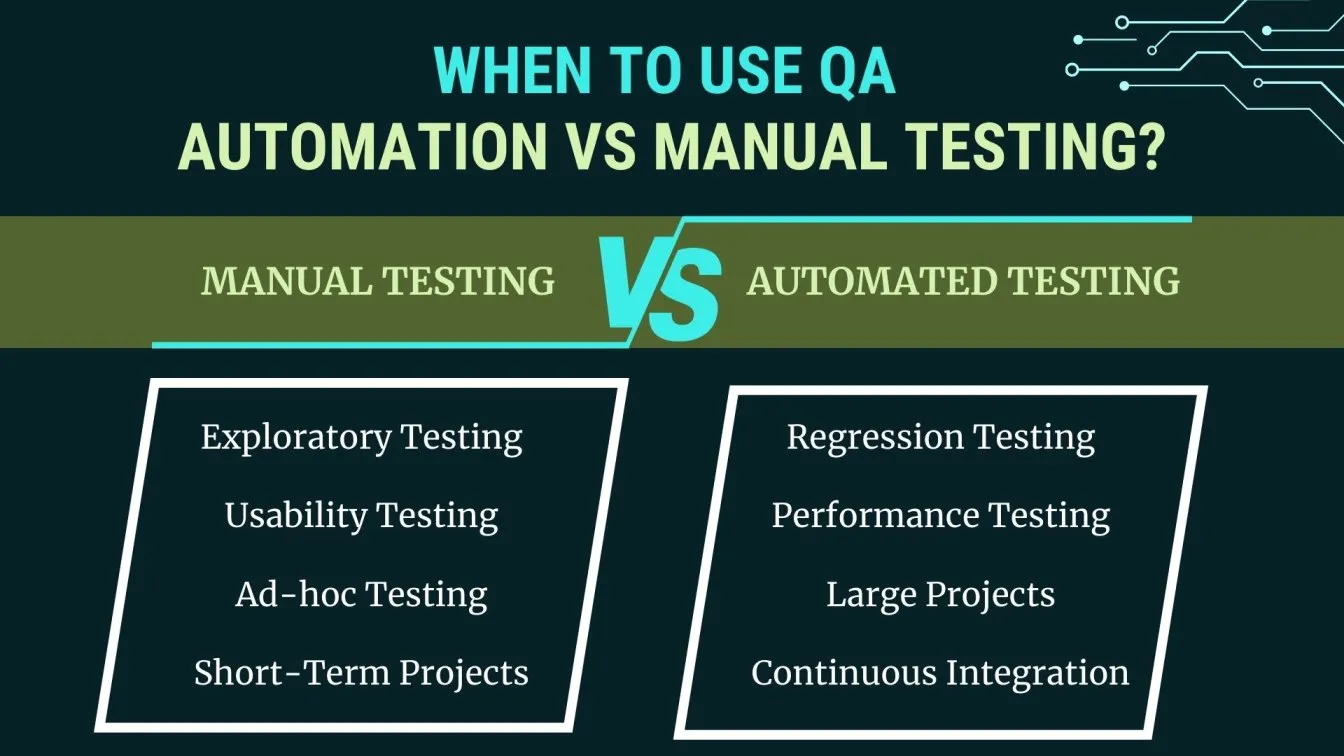 WHEN TO USE QA
AUTOMATION VS MANUAL TESTING?

MANUAL TESTING VS AUTOMATED TESTING

Exploratory Testing
Usability Testing
Ad-hoc Testing
Short-Term Projects

Regression Testing
Performance Testing
Large Projects
Continuous Integration